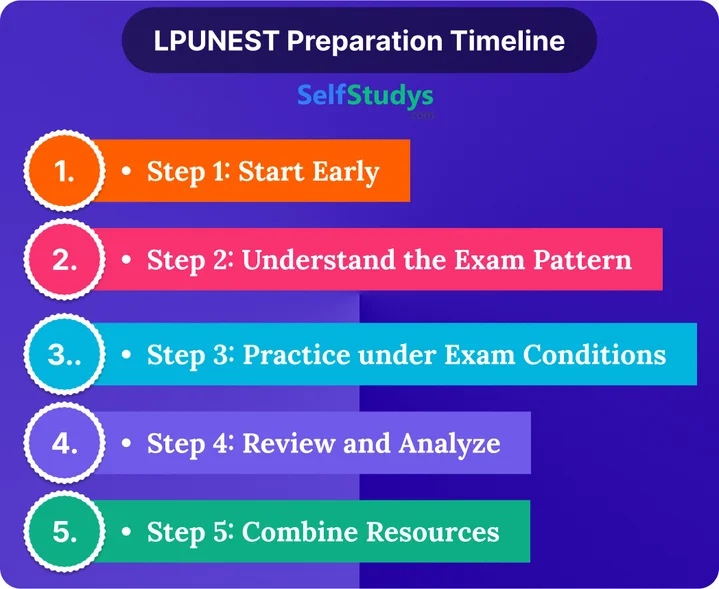 LPUNEST Preparation Timeline

SelfStudys
.com

1. • Step 1: Start Early

2. • Step 2: Understand the Exam Pattern

3.. • Step 3: Practice under Exam Conditions

4. • Step 4: Review and Analyze

5. • Step 5: Combine Resources